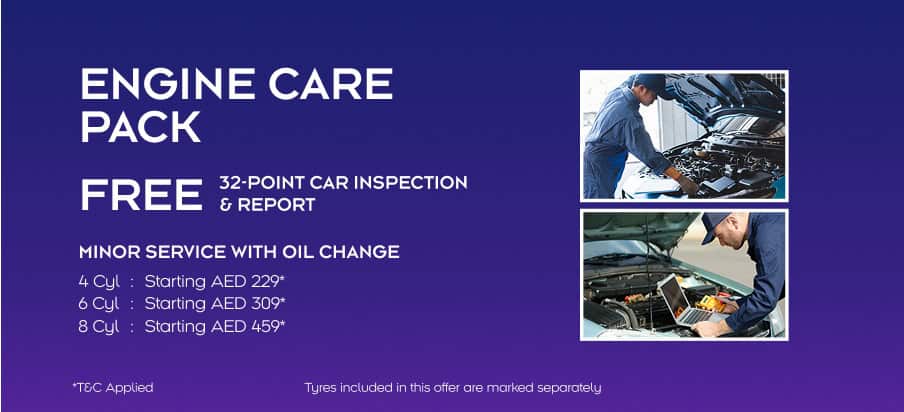 ENGINE CARE PACK

FREE 32-POINT CAR INSPECTION & REPORT

MINOR SERVICE WITH OIL CHANGE

4 Cyl : Starting AED 229*
6 Cyl : Starting AED 309*
8 Cyl : Starting AED 459*

*T&C Applied

Tyres included in this offer are marked separately